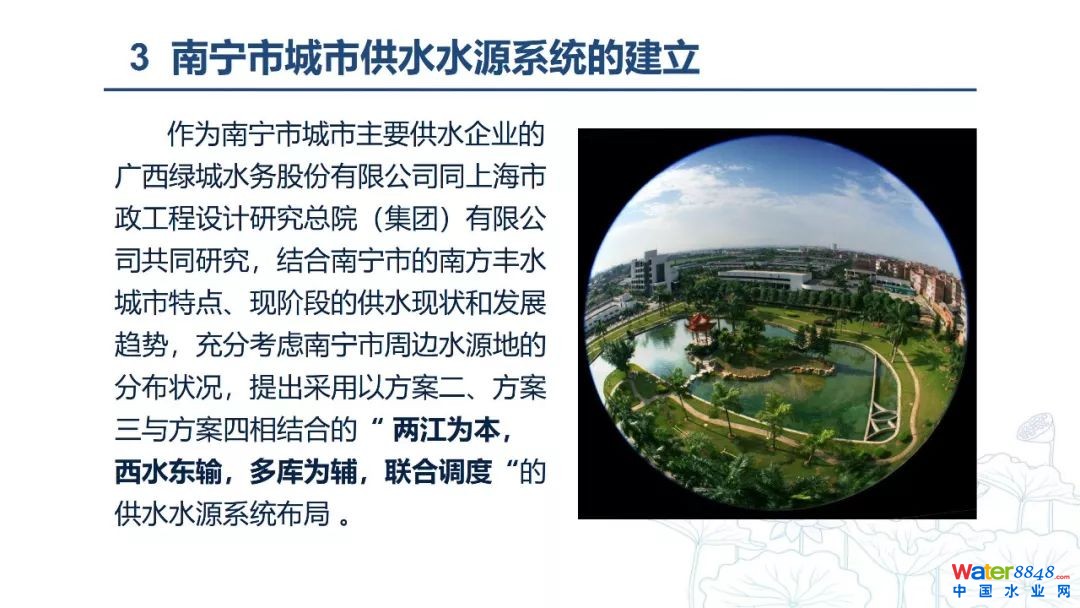 3 南宁市城市供水水源系统的建立

作为南宁市城市主要供水企业的广西绿城水务股份有限公司同上海市政工程设计研究总院（集团）有限公司共同研究，结合南宁市的南方丰水城市特点、现阶段的供水现状和发展趋势，充分考虑南宁市周边水源地的分布状况，提出采用以方案二、方案三与方案四相结合的“ 两江为本，西水东输，多库为辅，联合调度 “的供水水源系统布局 。

Water8848.com
中国水业网